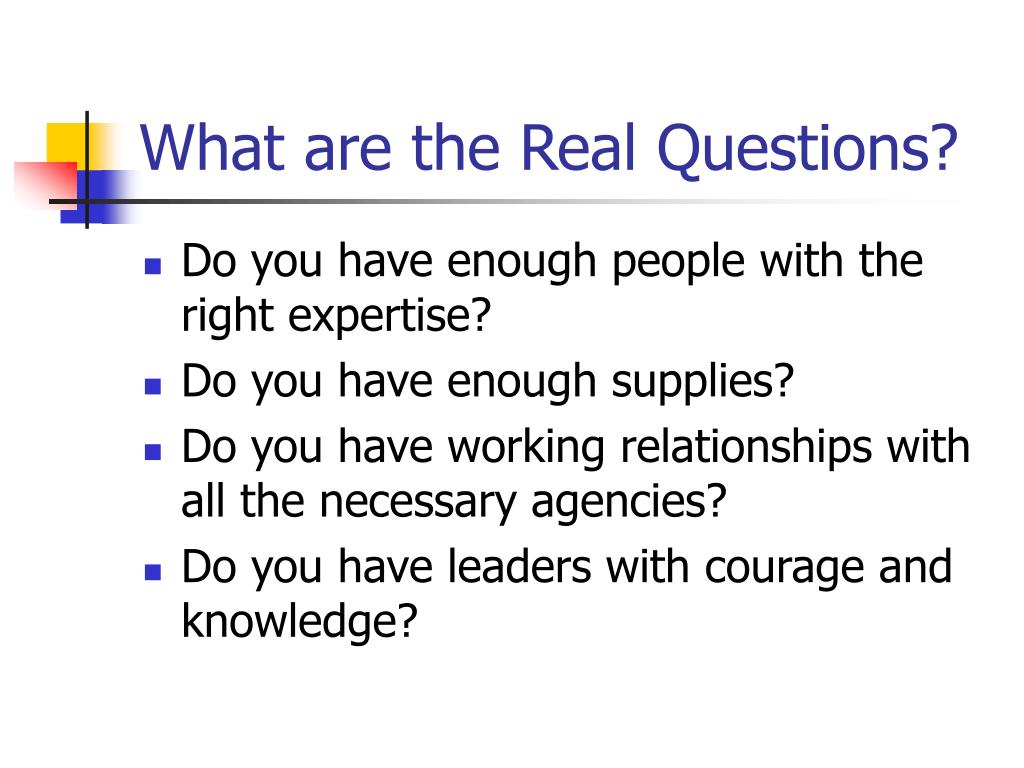 What are the Real Questions?

- Do you have enough people with the right expertise?
- Do you have enough supplies?
- Do you have working relationships with all the necessary agencies?
- Do you have leaders with courage and knowledge?